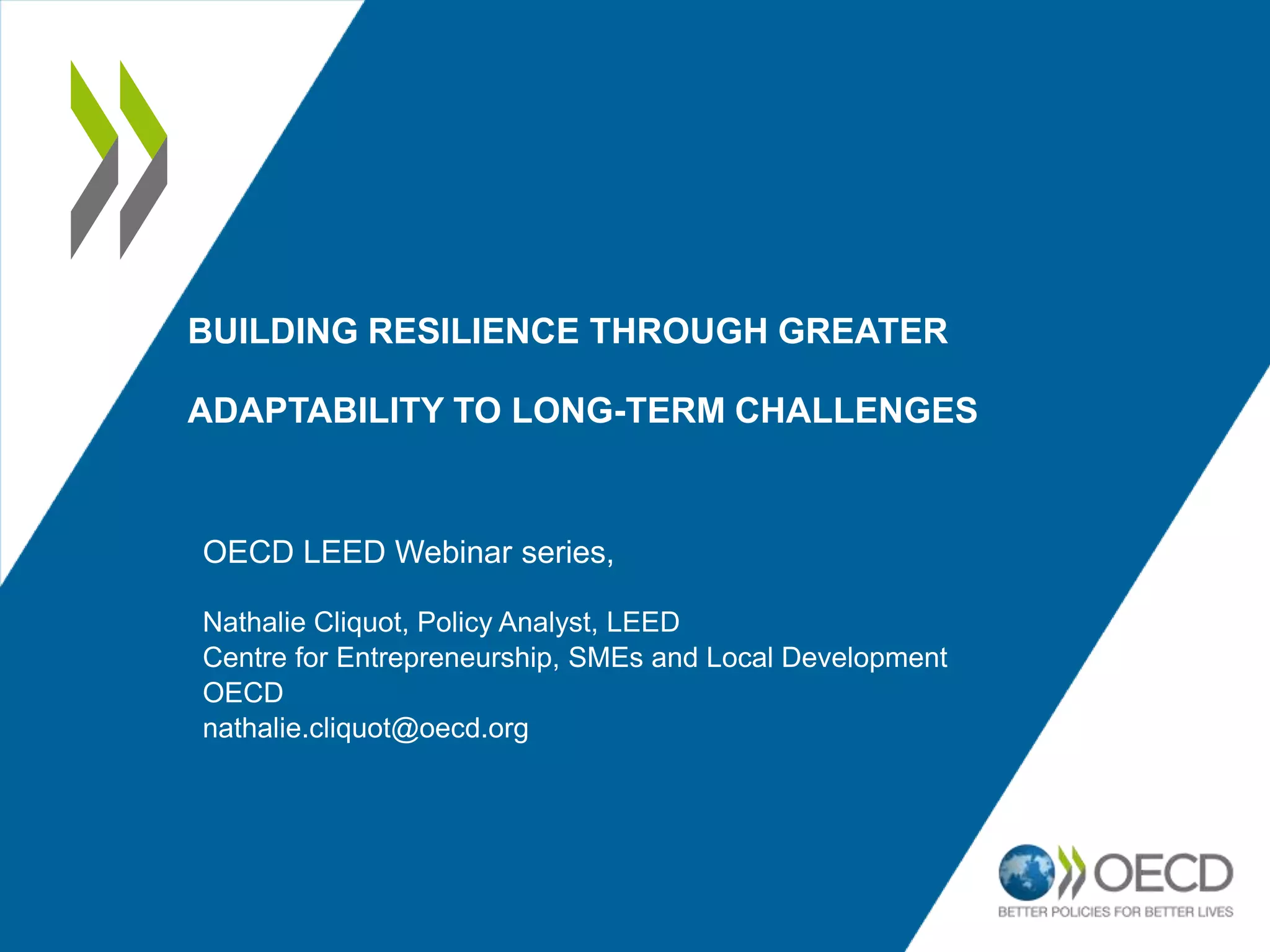 BUILDING RESILIENCE THROUGH GREATER

ADAPTABILITY TO LONG-TERM CHALLENGES

OECD LEED Webinar series,

Nathalie Cliquot, Policy Analyst, LEED
Centre for Entrepreneurship, SMEs and Local Development
OECD
nathalie.cliquot@oecd.org

OECD
BETTER POLICIES FOR BETTER LIVES